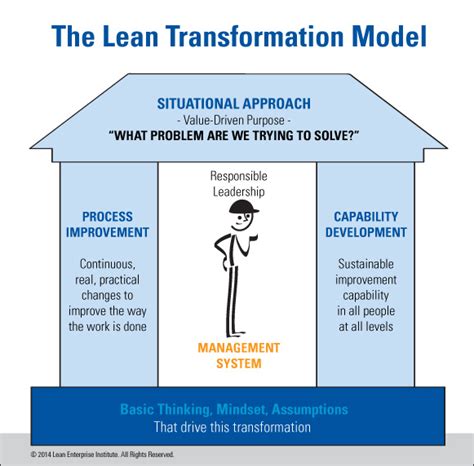 The Lean Transformation Model

SITUATIONAL APPROACH
- Value-Driven Purpose -
"WHAT PROBLEM ARE WE TRYING TO SOLVE?"

PROCESS IMPROVEMENT

Continuous, real, practical changes to improve the way the work is done

Responsible Leadership

MANAGEMENT SYSTEM

CAPABILITY DEVELOPMENT

Sustainable improvement capability in all people at all levels

Basic Thinking, Mindset, Assumptions
That drive this transformation

© 2014 Lean Enterprise Institute. All Rights Reserved.